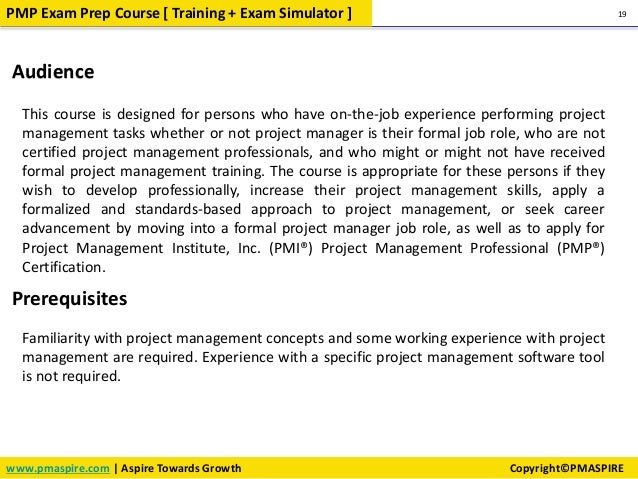 PMP Exam Prep Course [ Training + Exam Simulator ]

19

Audience

This course is designed for persons who have on-the-job experience performing project management tasks whether or not project manager is their formal job role, who are not certified project management professionals, and who might or might not have received formal project management training. The course is appropriate for these persons if they wish to develop professionally, increase their project management skills, apply a formalized and standards-based approach to project management, or seek career advancement by moving into a formal project manager job role, as well as to apply for Project Management Institute, Inc. (PMI®) Project Management Professional (PMP®) Certification.

Prerequisites

Familiarity with project management concepts and some working experience with project management are required. Experience with a specific project management software tool is not required.

www.pmaspire.com | Aspire Towards Growth

Copyright©PMASPIRE